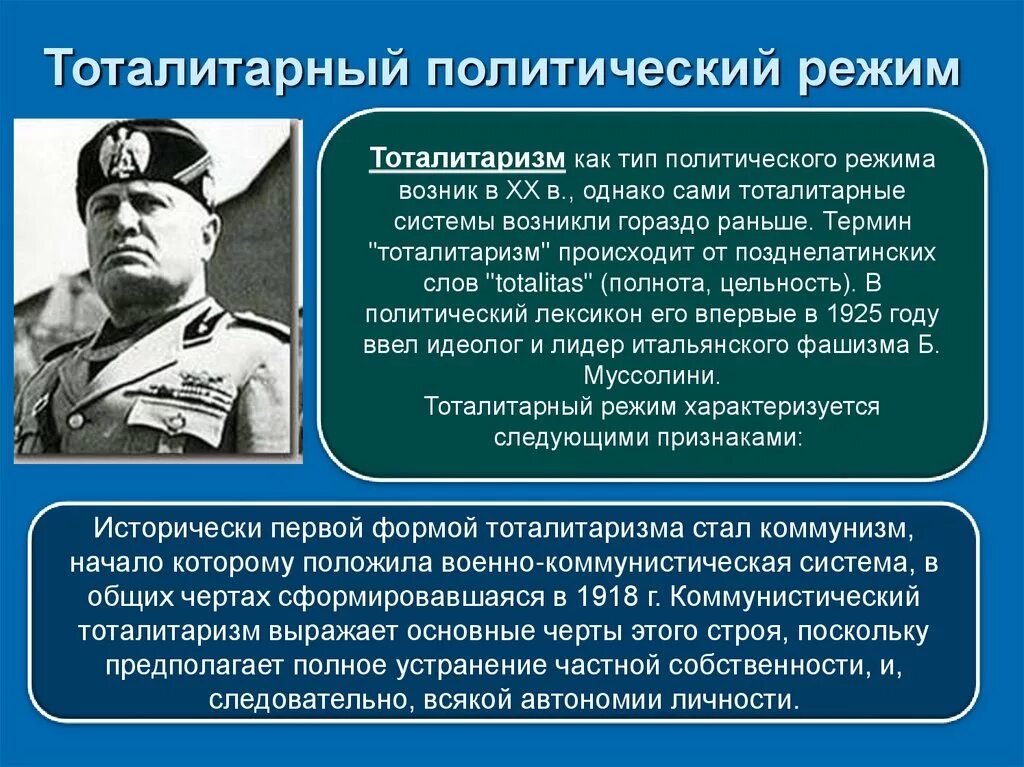 Тоталитарный политический режим

Тоталитаризм как тип политического режима возник в XX в., однако сами тоталитарные системы возникли гораздо раньше. Термин "тоталитаризм" происходит от позднелатинских слов "totalitas" (полнота, цельность). В политический лексикон его впервые в 1925 году ввел идеолог и лидер итальянского фашизма Б. Муссолини.
Тоталитарный режим характеризуется следующими признаками:

Исторически первой формой тоталитаризма стал коммунизм, начало которому положила военно-коммунистическая система, в общих чертах сформировавшаяся в 1918 г. Коммунистический тоталитаризм выражает основные черты этого строя, поскольку предполагает полное устранение частной собственности, и, следовательно, всякой автономии личности.